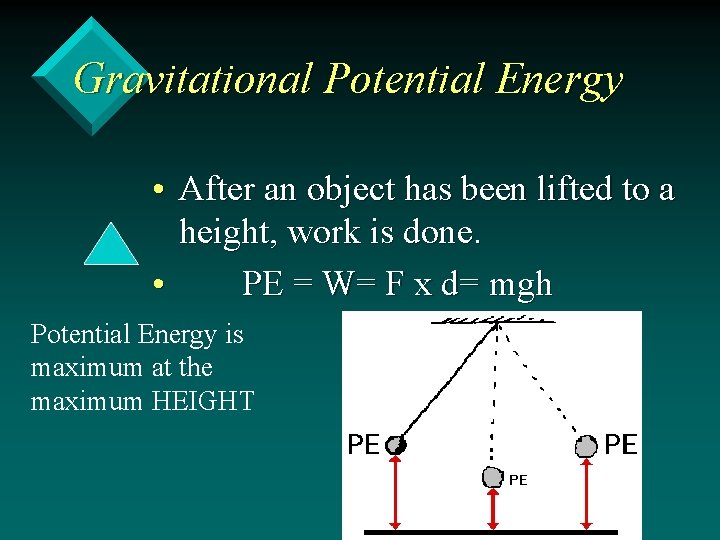 Gravitational Potential Energy

• After an object has been lifted to a height, work is done.
• PE = W= F x d= mgh

Potential Energy is maximum at the maximum HEIGHT

PE
PE
PE